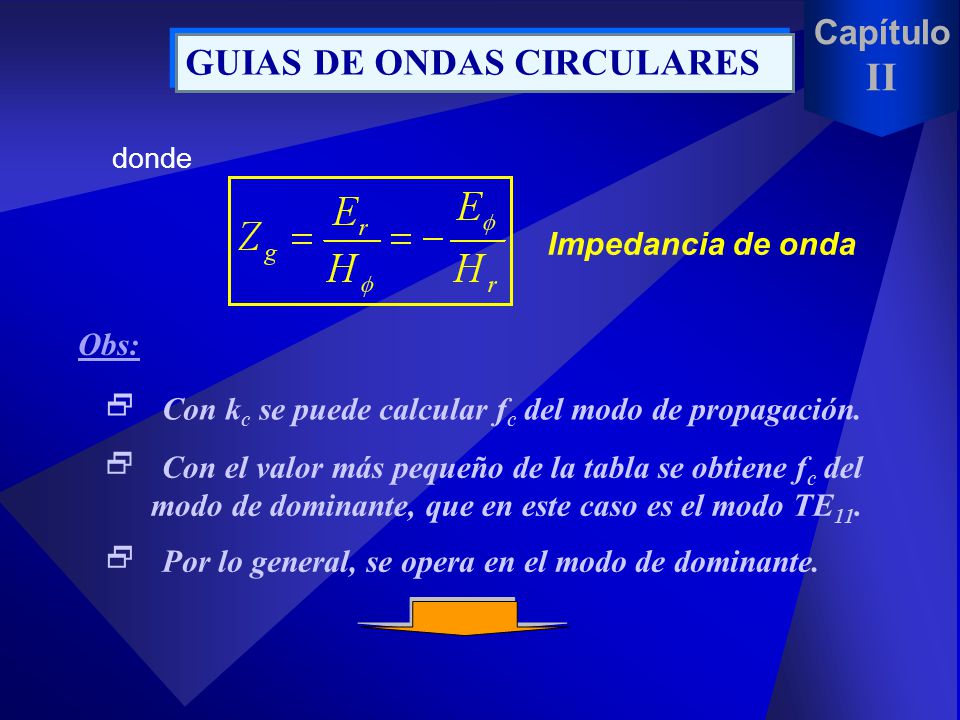 GUIAS DE ONDAS CIRCULARES

Capítulo II

donde

$Z_g = \frac{E_r}{H_\phi} = -\frac{E_\phi}{H_r}$

Impedancia de onda

Obs:

Con $k_c$ se puede calcular $f_c$ del modo de propagación.

Con el valor más pequeño de la tabla se obtiene $f_c$ del modo de dominante, que en este caso es el modo $TE_{11}$.

Por lo general, se opera en el modo de dominante.